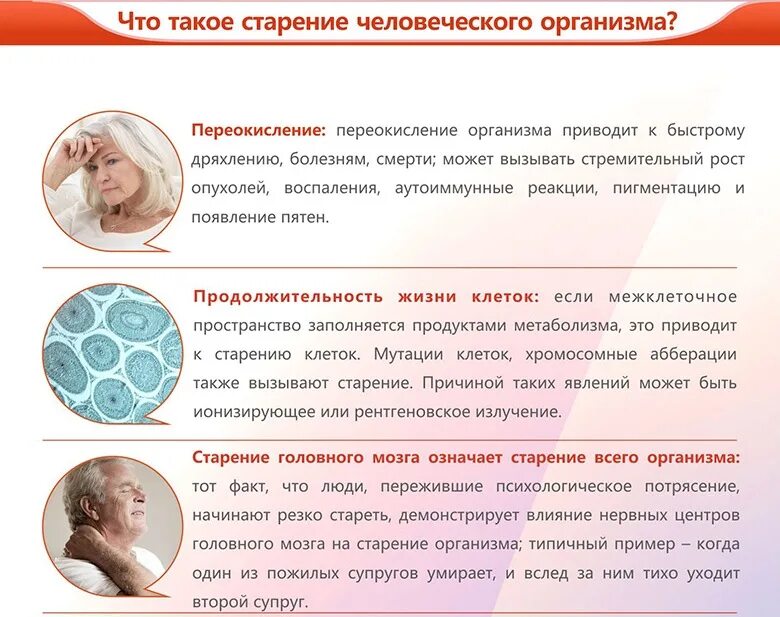 Что такое старение человеческого организма?

Переокисление: переокисление организма приводит к быстрому дряхлению, болезням, смерти; может вызывать стремительный рост опухолей, воспаления, аутоиммунные реакции, пигментацию и появление пятен.

Продолжительность жизни клеток: если межклеточное пространство заполняется продуктами метаболизма, это приводит к старению клеток. Мутации клеток, хромосомные абберации также вызывают старение. Причиной таких явлений может быть ионизирующее или рентгеновское излучение.

Старение головного мозга означает старение всего организма: тот факт, что люди, пережившие психологическое потрясение, начинают резко стареть, демонстрирует влияние нервных центров головного мозга на старение организма; типичный пример – когда один из пожилых супругов умирает, и вслед за ним тихо уходит второй супруг.